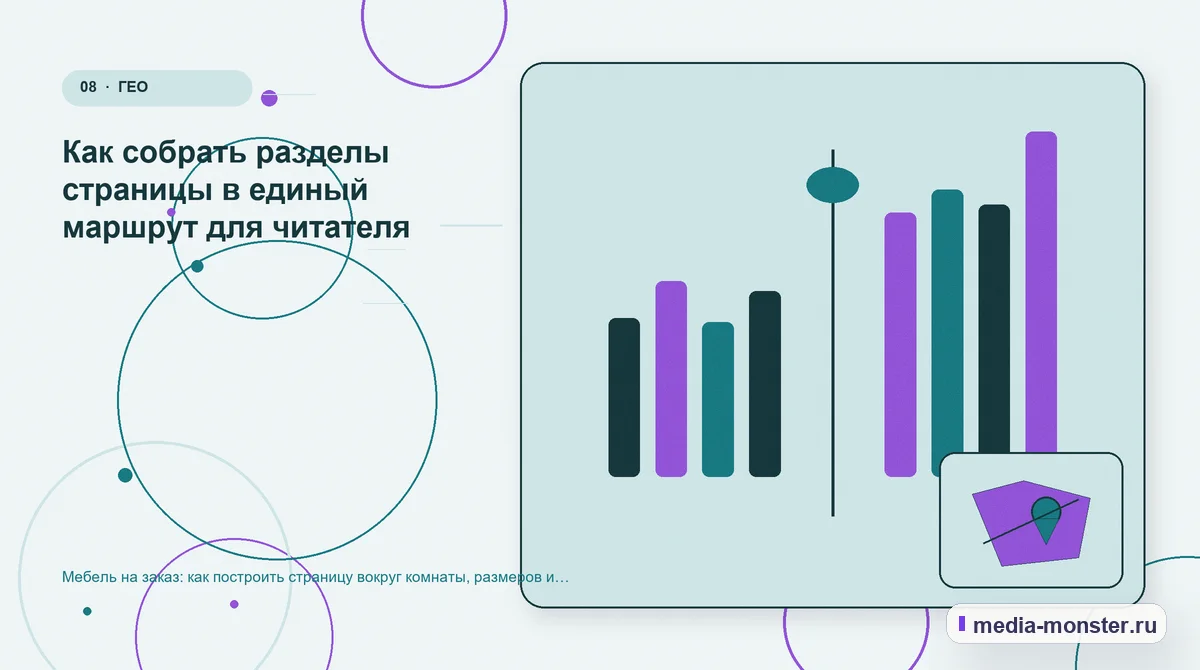 08 · ГЕО

Как собрать разделы страницы в единый маршрут для читателя

Мебель на заказ: как построить страницу вокруг комнаты, размеров и…

media-monster.ru